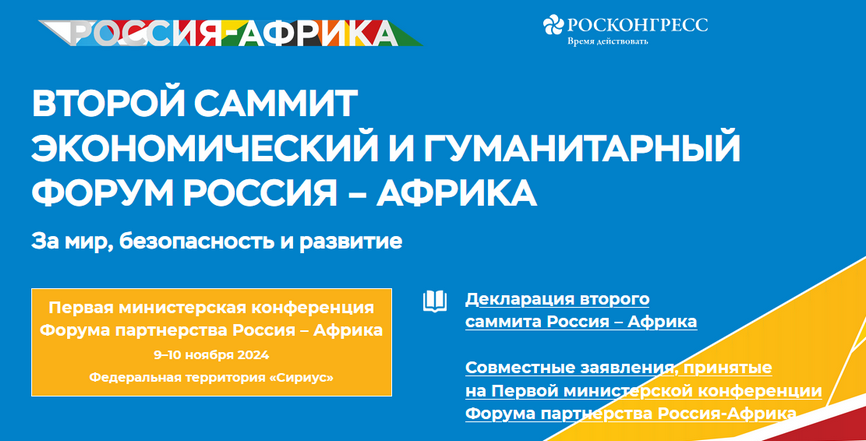 РОССИЯ-АФРИКА

РОСКОНГРЕСС
Время действовать

ВТОРОЙ САММИТ
ЭКОНОМИЧЕСКИЙ И ГУМАНИТАРНЫЙ
ФОРУМ РОССИЯ – АФРИКА

За мир, безопасность и развитие

Первая министерская конференция
Форума партнерства Россия – Африка
9–10 ноября 2024
Федеральная территория «Сириус»

Декларация второго саммита Россия – Африка

Совместные заявления, принятые на Первой министерской конференции Форума партнерства Россия-Африка